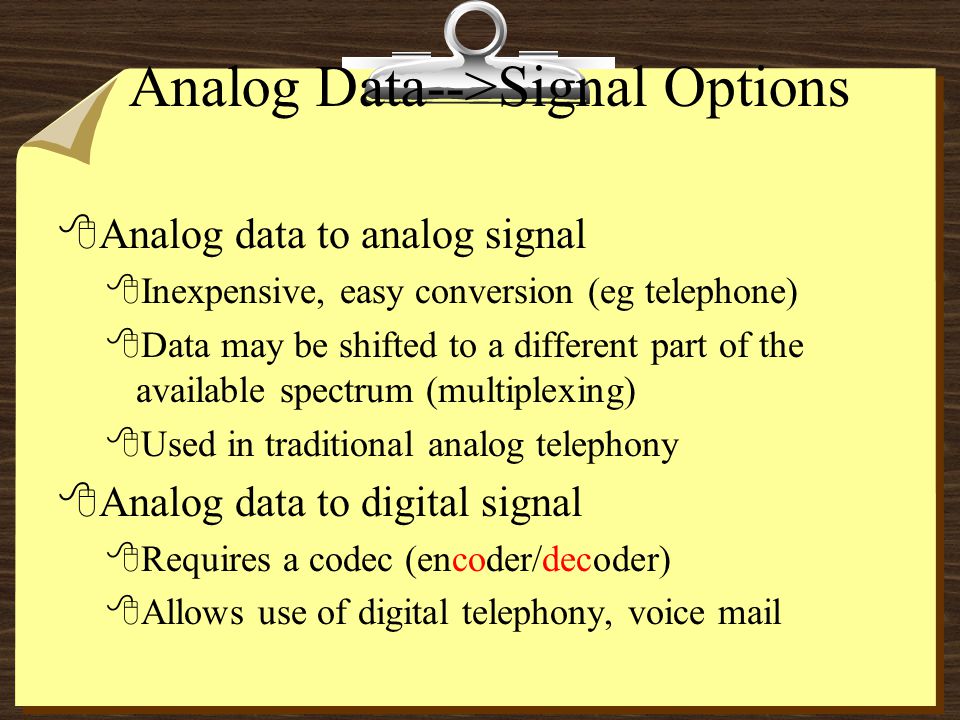 Analog Data-->Signal Options

Analog data to analog signal

Inexpensive, easy conversion (eg telephone)

Data may be shifted to a different part of the available spectrum (multiplexing)

Used in traditional analog telephony

Analog data to digital signal

Requires a codec (encoder/decoder)

Allows use of digital telephony, voice mail